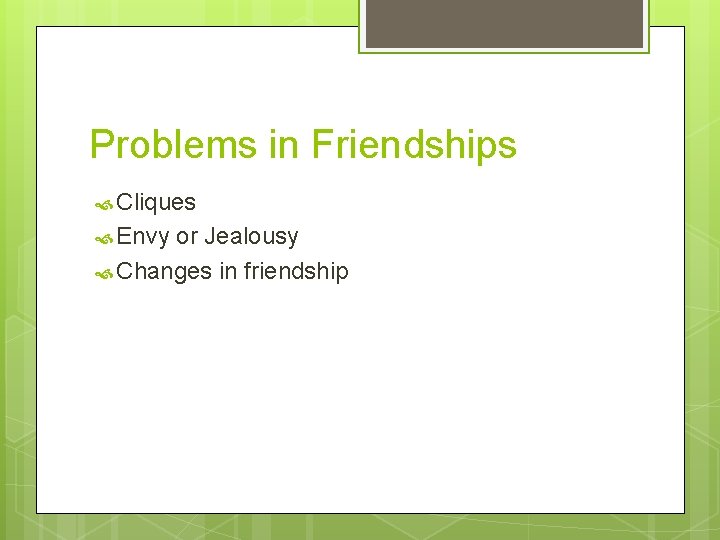 Problems in Friendships

Cliques
Envy or Jealousy
Changes in friendship